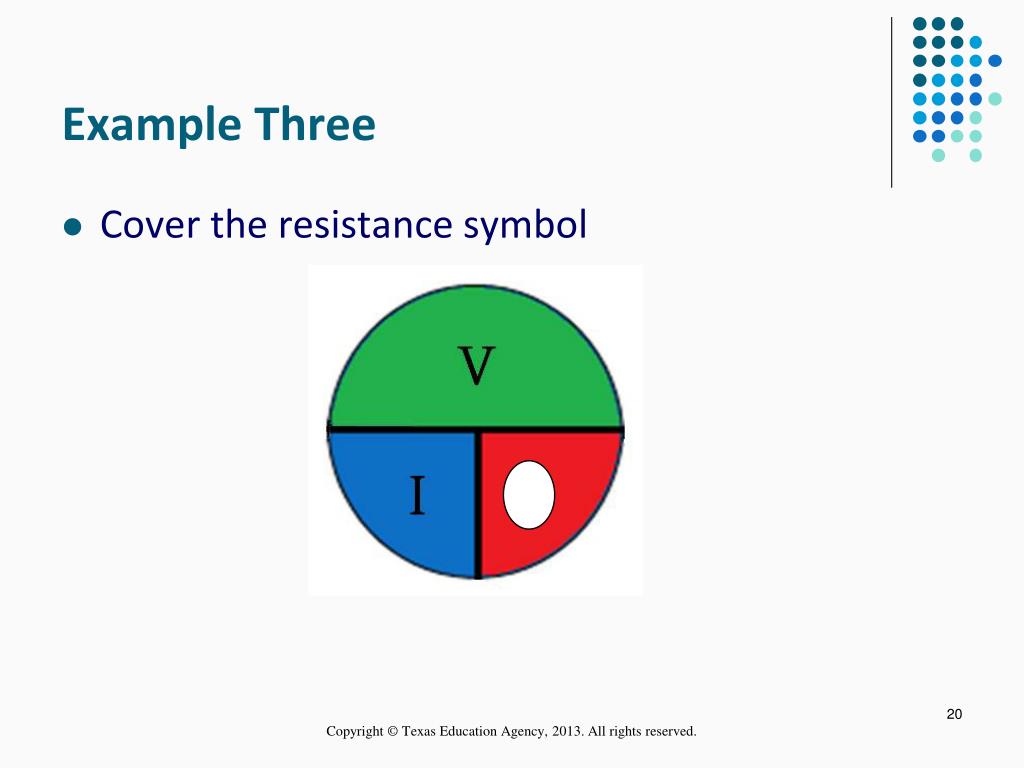 Example Three

Cover the resistance symbol

V

I

20

Copyright © Texas Education Agency, 2013. All rights reserved.